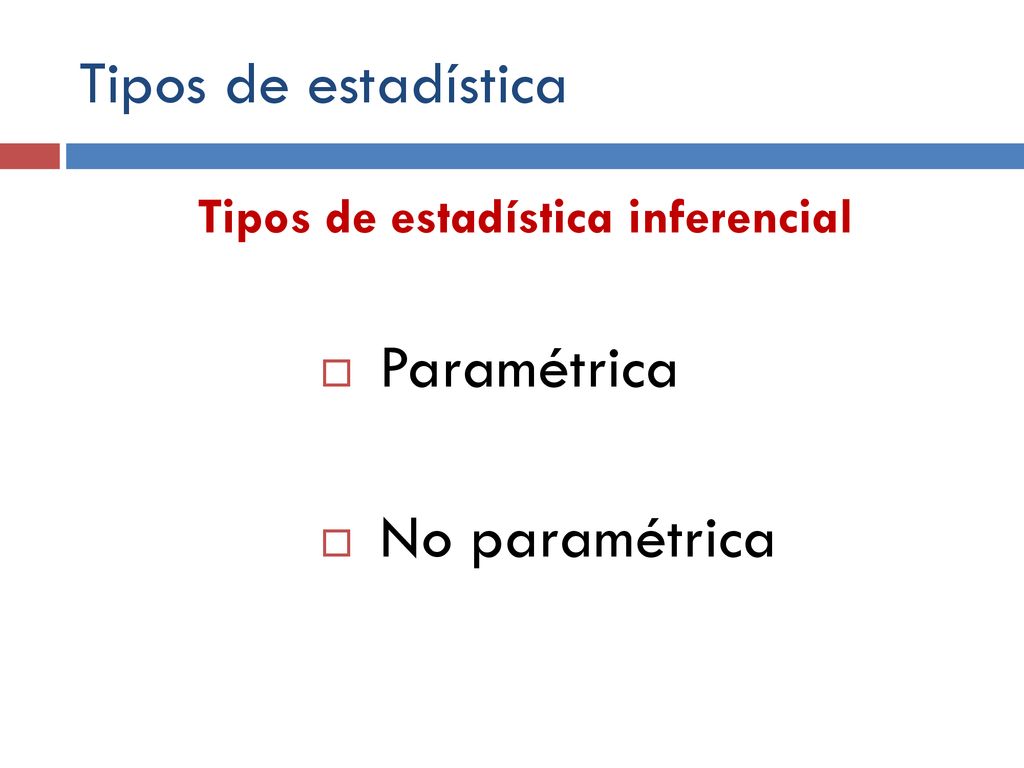 Tipos de estadística

Tipos de estadística inferencial

Paramétrica

No paramétrica